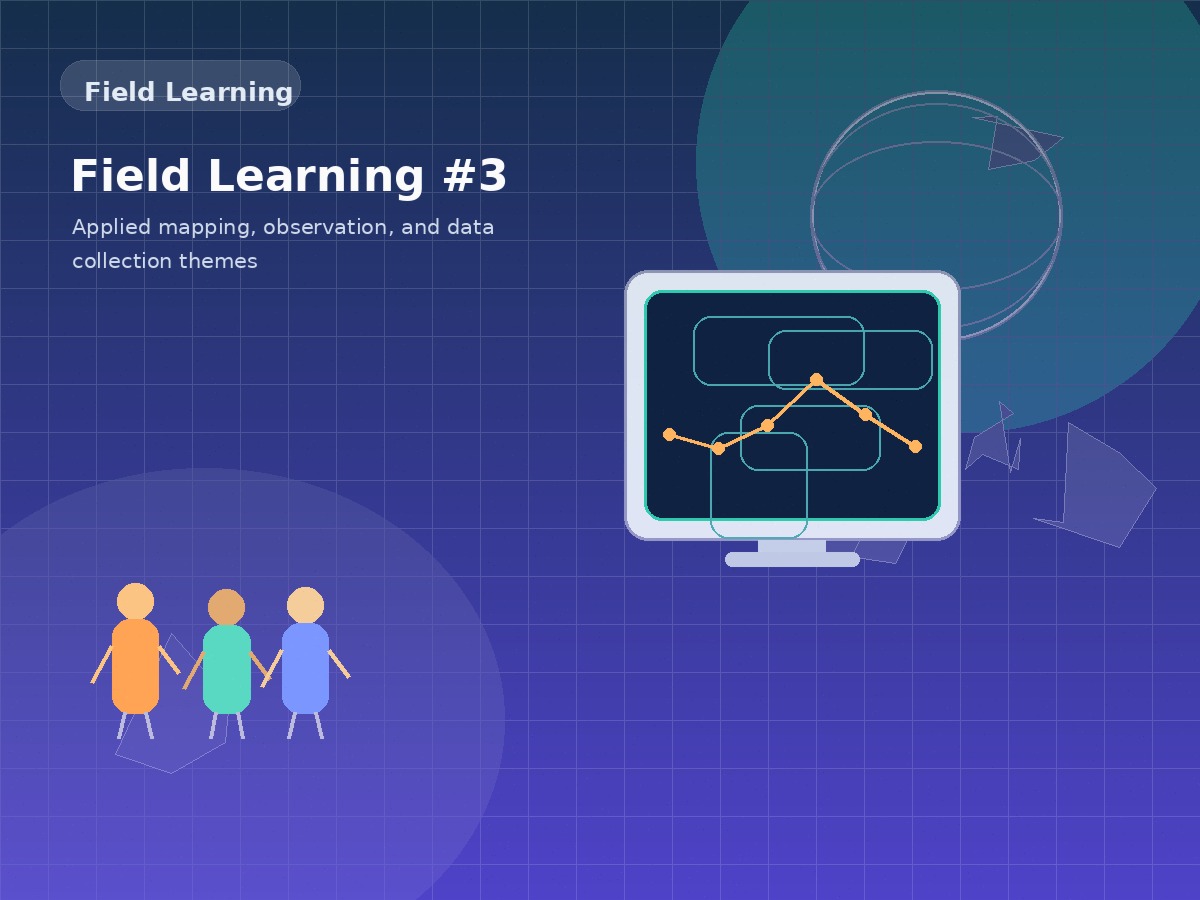 Field Learning

Field Learning #3

Applied mapping, observation, and data collection themes